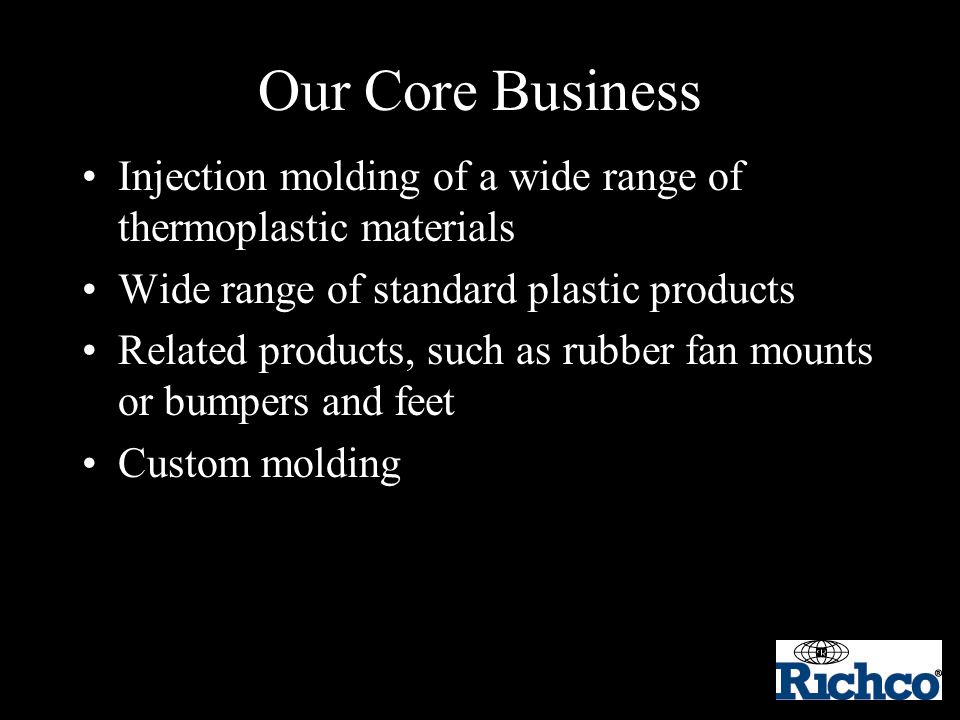 Our Core Business

• Injection molding of a wide range of thermoplastic materials
• Wide range of standard plastic products
• Related products, such as rubber fan mounts or bumpers and feet
• Custom molding

Richco®